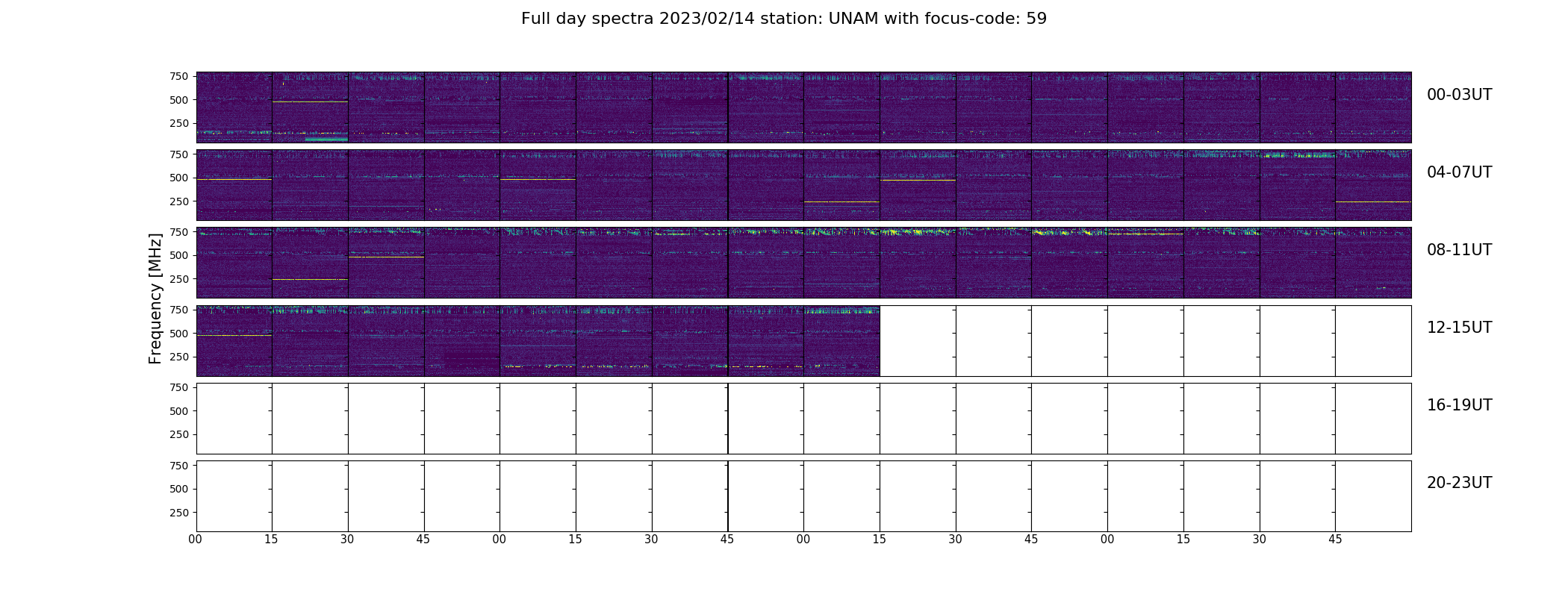 Full day spectra 2023/02/14 station: UNAM with focus-code: 59

Frequency [MHz]

750
500
250

00-03UT

750
500
250

04-07UT

750
500
250

08-11UT

750
500
250

12-15UT

750
500
250

16-19UT

750
500
250

20-23UT

00 15 30 45 00 15 30 45 00 15 30 45 00 15 30 45